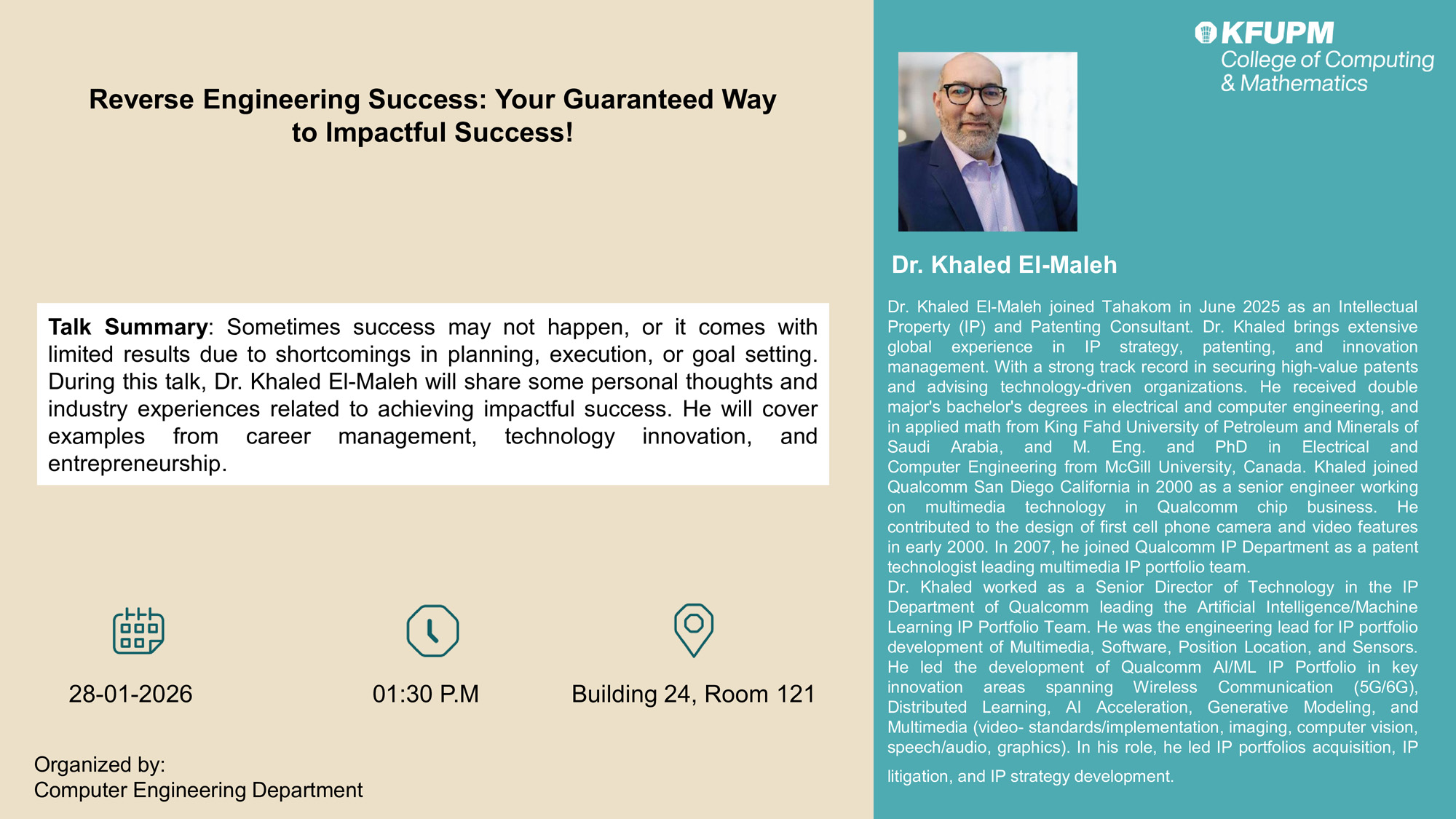 Reverse Engineering Success: Your Guaranteed Way to Impactful Success!

Talk Summary: Sometimes success may not happen, or it comes with limited results due to shortcomings in planning, execution, or goal setting. During this talk, Dr. Khaled El-Maleh will share some personal thoughts and industry experiences related to achieving impactful success. He will cover examples from career management, technology innovation, and entrepreneurship.

28-01-2026

01:30 P.M

Building 24, Room 121

Organized by:
Computer Engineering Department

KFUPM
College of Computing & Mathematics

Dr. Khaled El-Maleh

Dr. Khaled El-Maleh joined Tahakom in June 2025 as an Intellectual Property (IP) and Patenting Consultant. Dr. Khaled brings extensive global experience in IP strategy, patenting, and innovation management. With a strong track record in securing high-value patents and advising technology-driven organizations. He received double major's bachelor's degrees in electrical and computer engineering, and in applied math from King Fahd University of Petroleum and Minerals of Saudi Arabia, and M. Eng. and PhD in Electrical and Computer Engineering from McGill University, Canada. Khaled joined Qualcomm San Diego California in 2000 as a senior engineer working on multimedia technology in Qualcomm chip business. He contributed to the design of first cell phone camera and video features in early 2000. In 2007, he joined Qualcomm IP Department as a patent technologist leading multimedia IP portfolio team.
Dr. Khaled worked as a Senior Director of Technology in the IP Department of Qualcomm leading the Artificial Intelligence/Machine Learning IP Portfolio Team. He was the engineering lead for IP portfolio development of Multimedia, Software, Position Location, and Sensors. He led the development of Qualcomm AI/ML IP Portfolio in key innovation areas spanning Wireless Communication (5G/6G), Distributed Learning, AI Acceleration, Generative Modeling, and Multimedia (video- standards/implementation, imaging, computer vision, speech/audio, graphics). In his role, he led IP portfolios acquisition, IP litigation, and IP strategy development.